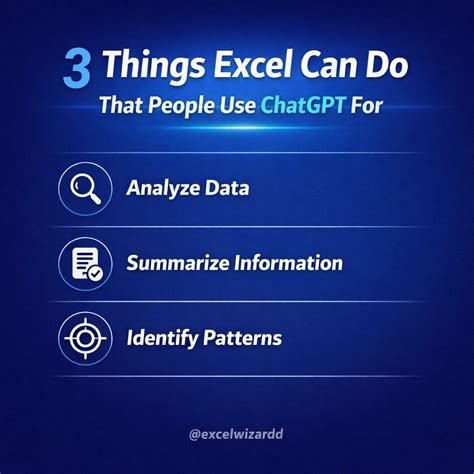 3 Things Excel Can Do
That People Use ChatGPT For

Analyze Data

Summarize Information

Identify Patterns

@excelwizardd